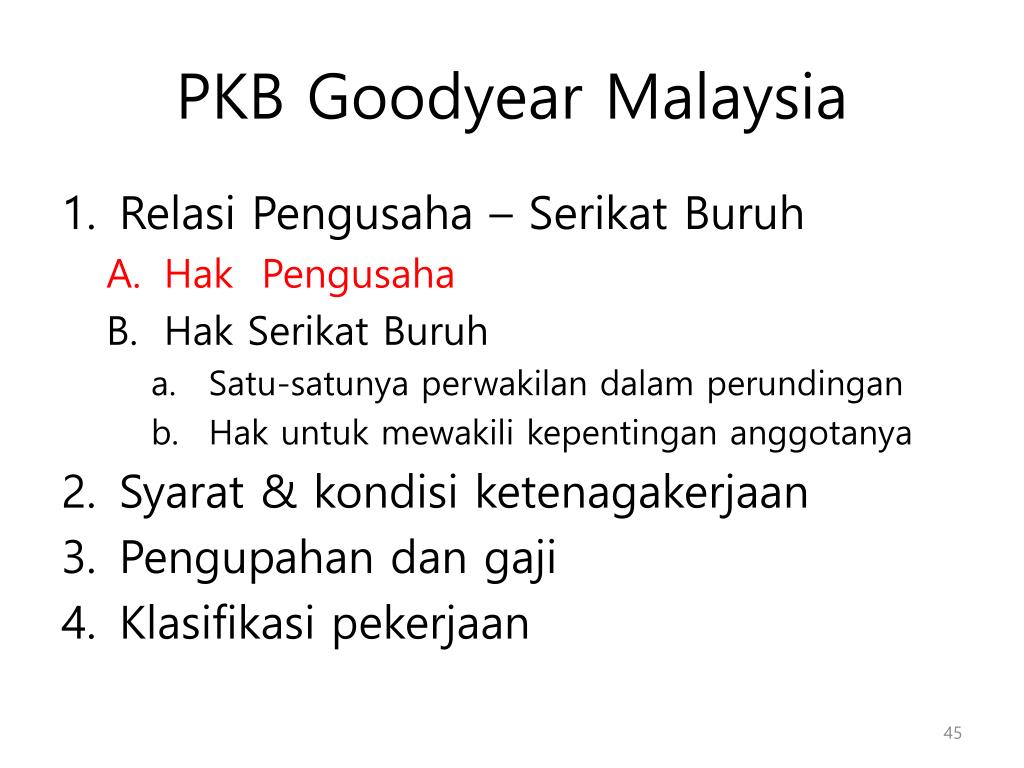 PKB Goodyear Malaysia

1. Relasi Pengusaha – Serikat Buruh
A. Hak Pengusaha
B. Hak Serikat Buruh
a. Satu-satunya perwakilan dalam perundingan
b. Hak untuk mewakili kepentingan anggotanya
2. Syarat & kondisi ketenagakerjaan
3. Pengupahan dan gaji
4. Klasifikasi pekerjaan

45